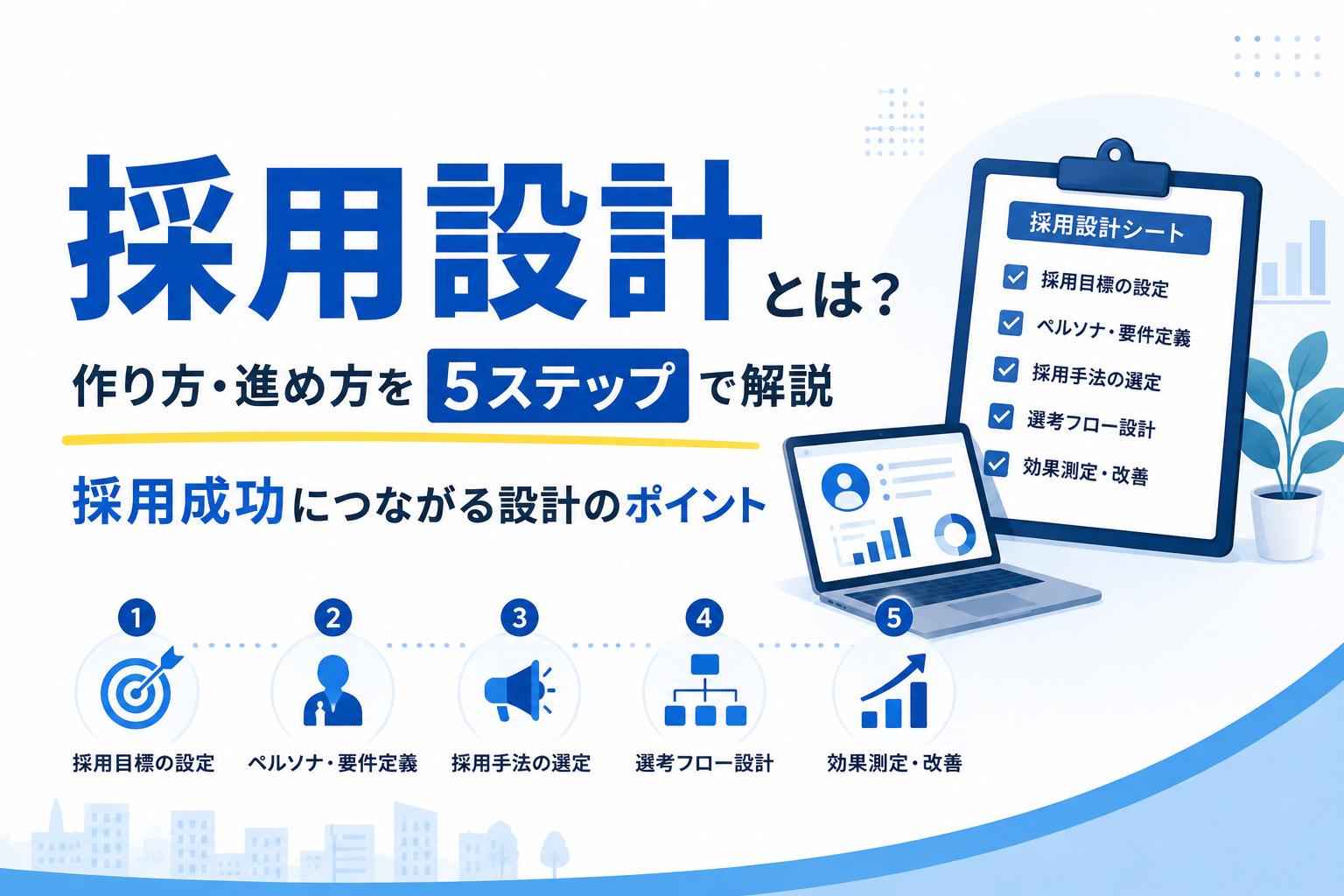 採用設計とは？

作り方・進め方を 5ステップ で解説

採用成功につながる設計のポイント

採用設計シート

採用目標の設定

ペルソナ・要件定義

採用手法の選定

選考フロー設計

効果測定・改善

1 採用目標の設定

2 ペルソナ・要件定義

3 採用手法の選定

4 選考フロー設計

5 効果測定・改善